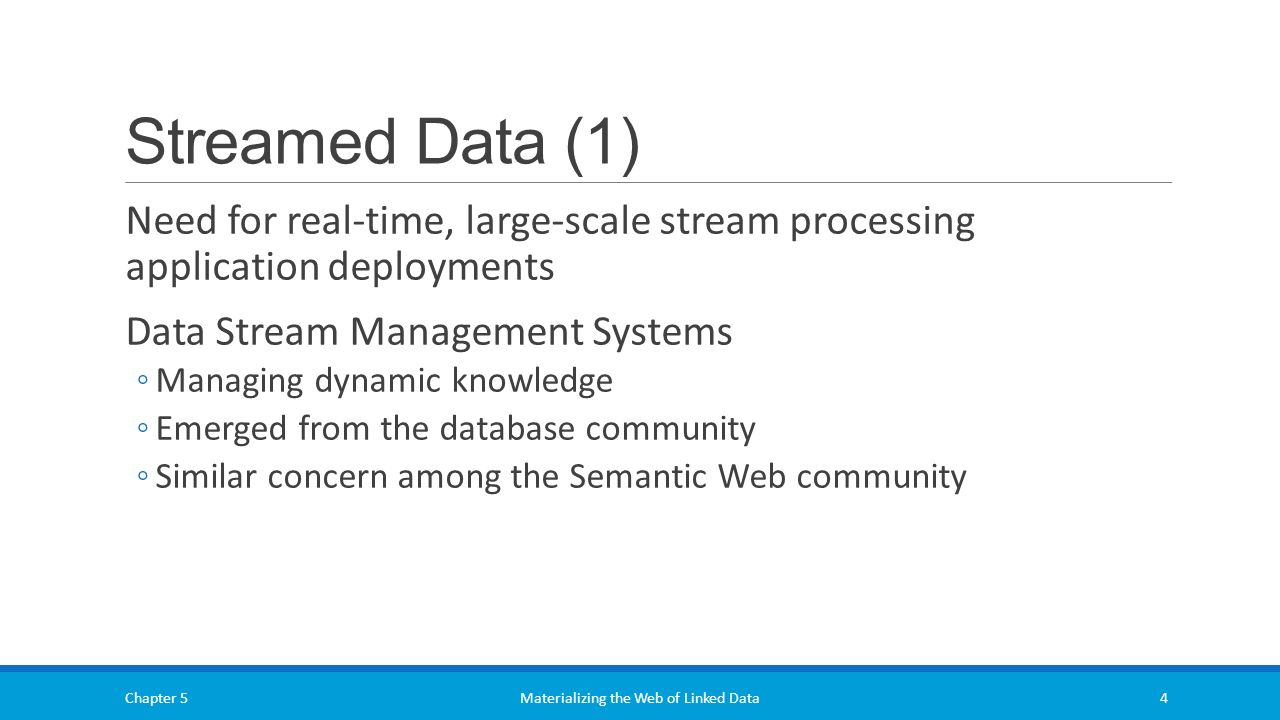 Streamed Data (1)

Need for real-time, large-scale stream processing application deployments

Data Stream Management Systems

◦ Managing dynamic knowledge
◦ Emerged from the database community
◦ Similar concern among the Semantic Web community

Chapter 5

Materializing the Web of Linked Data

4